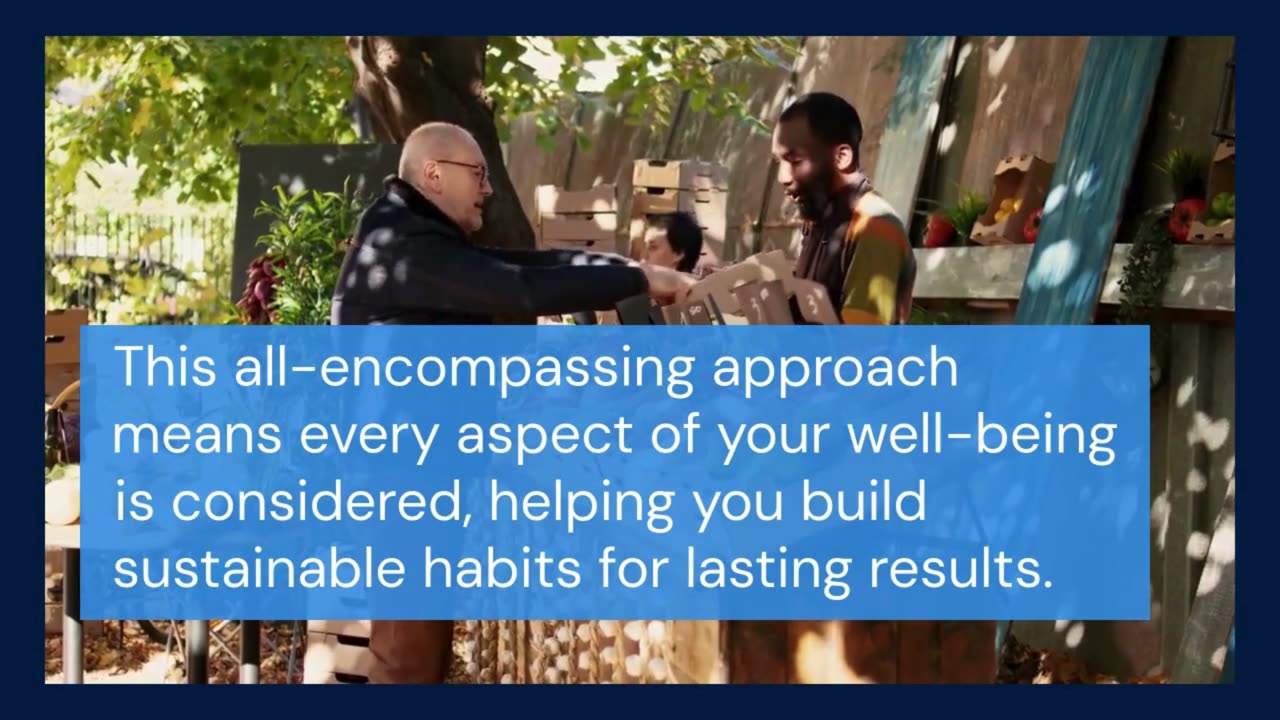 This all-encompassing approach means every aspect of your well-being is considered, helping you build sustainable habits for lasting results.